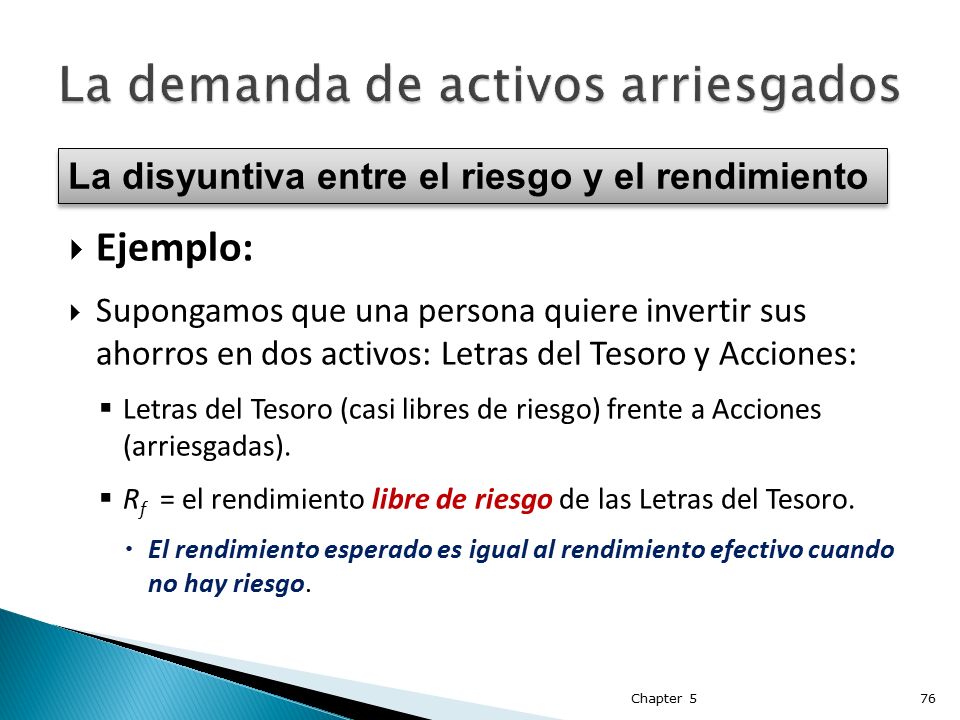 La demanda de activos arriesgados

La disyuntiva entre el riesgo y el rendimiento

Ejemplo:

Supongamos que una persona quiere invertir sus ahorros en dos activos: Letras del Tesoro y Acciones:

Letras del Tesoro (casi libres de riesgo) frente a Acciones (arriesgadas).

$R_f$ = el rendimiento libre de riesgo de las Letras del Tesoro.

El rendimiento esperado es igual al rendimiento efectivo cuando no hay riesgo.

Chapter 5

76